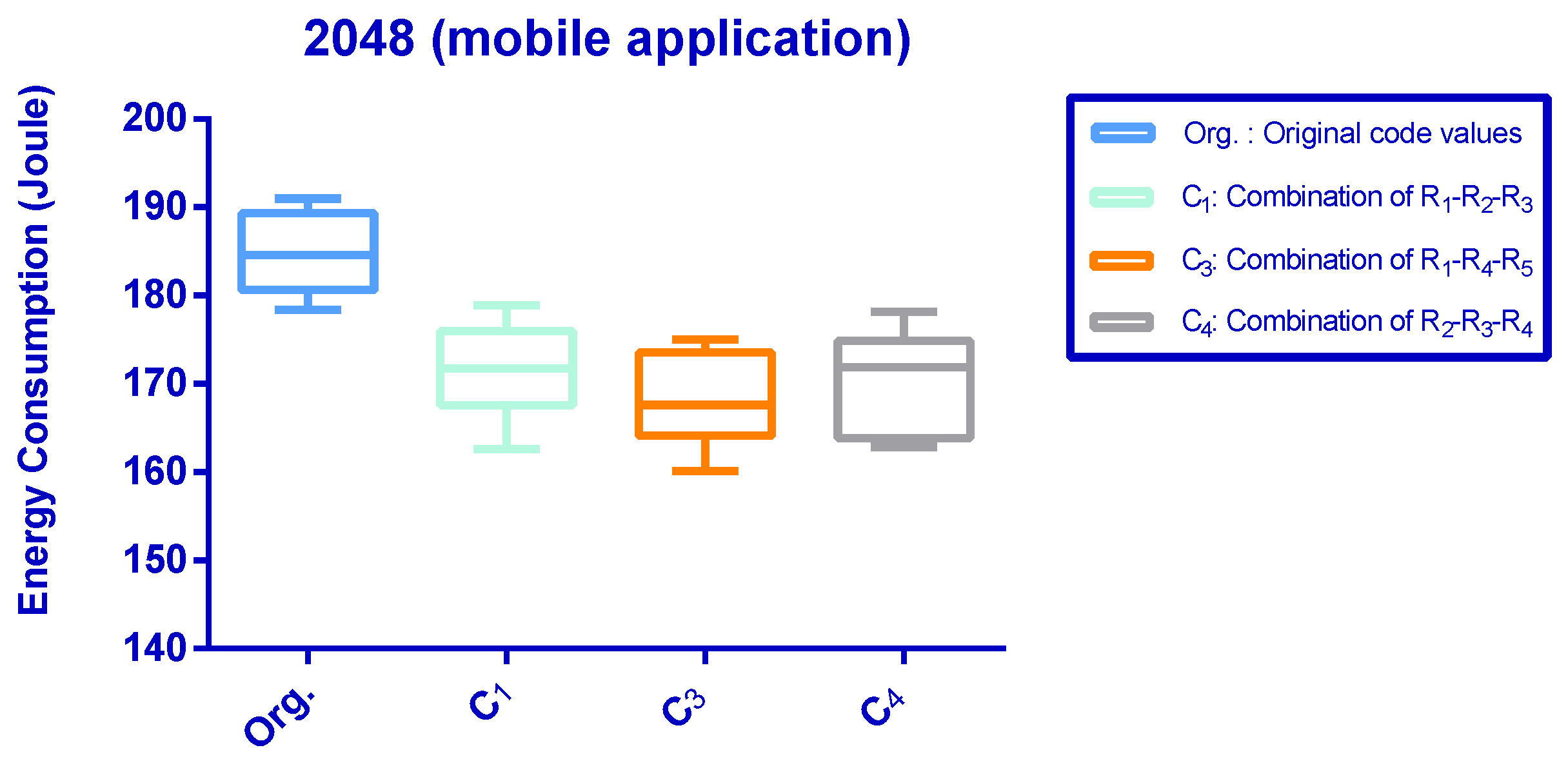 2048 (mobile application)

Energy Consumption (Joule)

200
190
180
170
160
150
140

Org.
$C_1$
$C_3$
$C_4$

Org. : Original code values
$C_1$: Combination of $R_1$-$R_2$-$R_3$
$C_3$: Combination of $R_1$-$R_4$-$R_5$
$C_4$: Combination of $R_2$-$R_3$-$R_4$